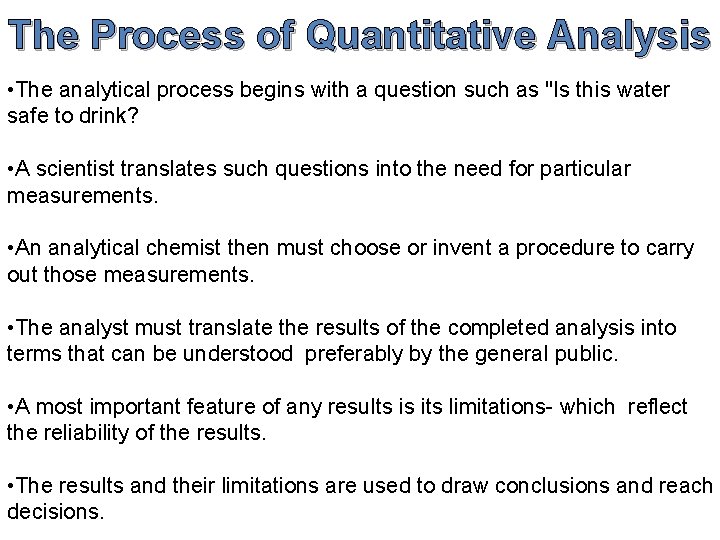 The Process of Quantitative Analysis

•The analytical process begins with a question such as "Is this water safe to drink?

•A scientist translates such questions into the need for particular measurements.

•An analytical chemist then must choose or invent a procedure to carry out those measurements.

•The analyst must translate the results of the completed analysis into terms that can be understood preferably by the general public.

•A most important feature of any results is its limitations- which reflect the reliability of the results.

•The results and their limitations are used to draw conclusions and reach decisions.